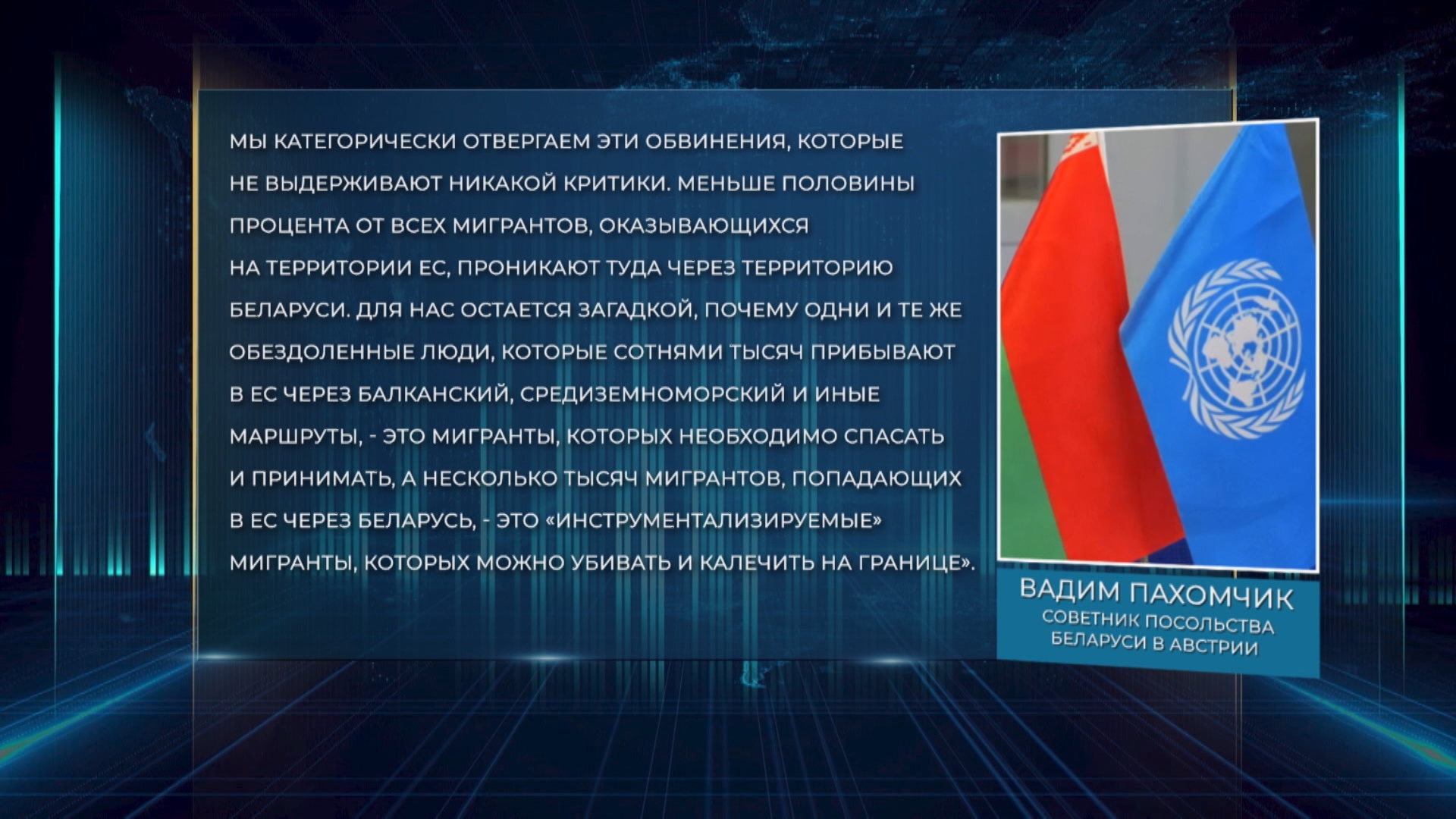 МЫ КАТЕГОРИЧЕСКИ ОТВЕРГАЕМ ЭТИ ОБВИНЕНИЯ, КОТОРЫЕ НЕ ВЫДЕРЖИВАЮТ НИКАКОЙ КРИТИКИ. МЕНЬШЕ ПОЛОВИНЫ ПРОЦЕНТА ОТ ВСЕХ МИГРАНТОВ, ОКАЗЫВАЮЩИХСЯ НА ТЕРРИТОРИИ ЕС, ПРОНИКАЮТ ТУДА ЧЕРЕЗ ТЕРРИТОРИЮ БЕЛАРУСИ. ДЛЯ НАС ОСТАЕТСЯ ЗАГАДКОЙ, ПОЧЕМУ ОДНИ И ТЕ ЖЕ ОБЕЗДОЛЕННЫЕ ЛЮДИ, КОТОРЫЕ СОТНЯМИ ТЫСЯЧ ПРИБЫВАЮТ В ЕС ЧЕРЕЗ БАЛКАНСКИЙ, СРЕДИЗЕМНОМОРСКИЙ И ИНЫЕ МАРШРУТЫ, - ЭТО МИГРАНТЫ, КОТОРЫХ НЕОБХОДИМО СПАСАТЬ И ПРИНИМАТЬ, А НЕСКОЛЬКО ТЫСЯЧ МИГРАНТОВ, ПОПАДАЮЩИХ В ЕС ЧЕРЕЗ БЕЛАРУСЬ, - ЭТО «ИНСТРУМЕНТАЛИЗИРУЕМЫЕ» МИГРАНТЫ, КОТОРЫХ МОЖНО УБИВАТЬ И КАЛЕЧИТЬ НА ГРАНИЦЕ».

ВАДИМ ПАХОМЧИК
СОВЕТНИК ПОСОЛЬСТВА БЕЛАРУСИ В АВСТРИИ